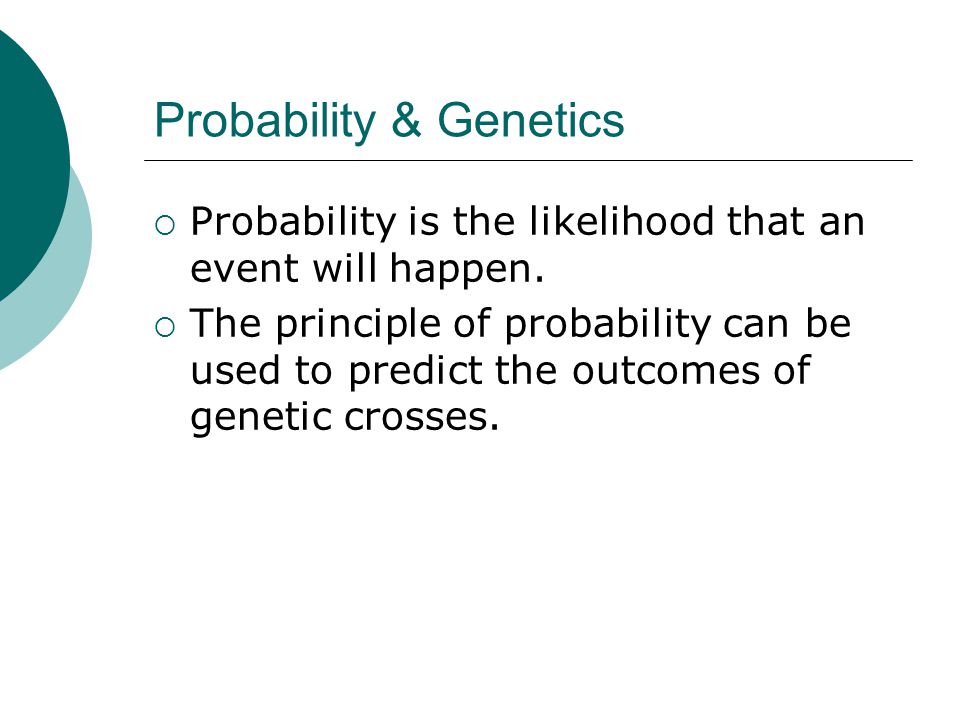 Probability & Genetics

○ Probability is the likelihood that an event will happen.

○ The principle of probability can be used to predict the outcomes of genetic crosses.